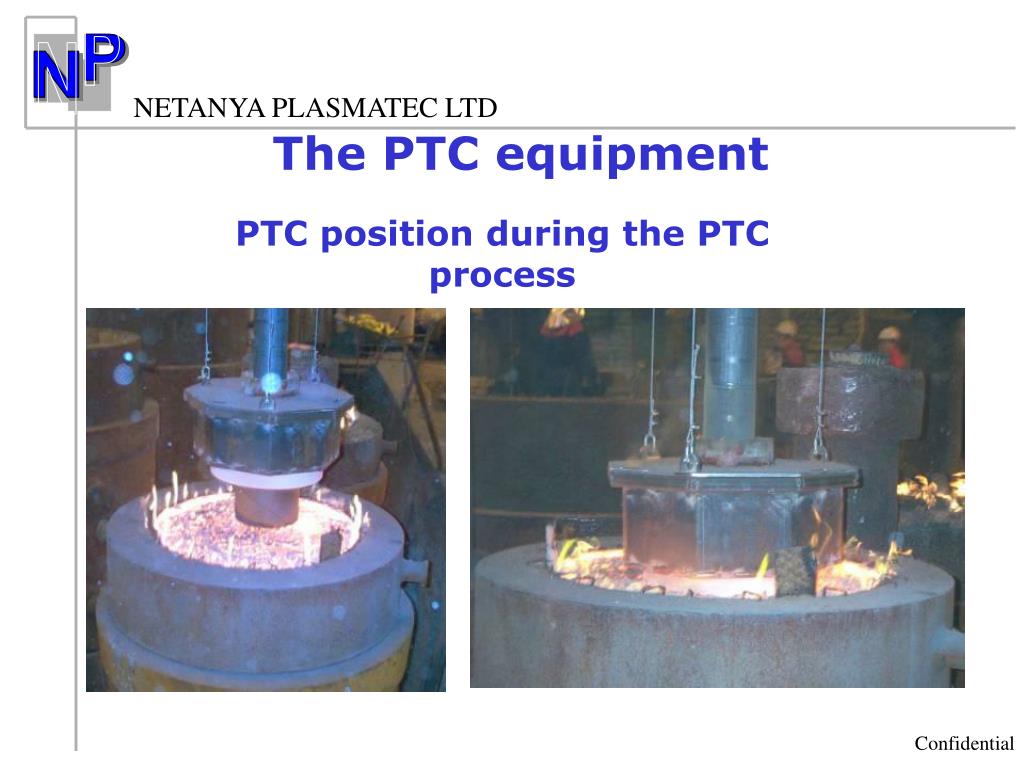 NP

NETANYA PLASMATEC LTD

The PTC equipment

PTC position during the PTC process

Confidential